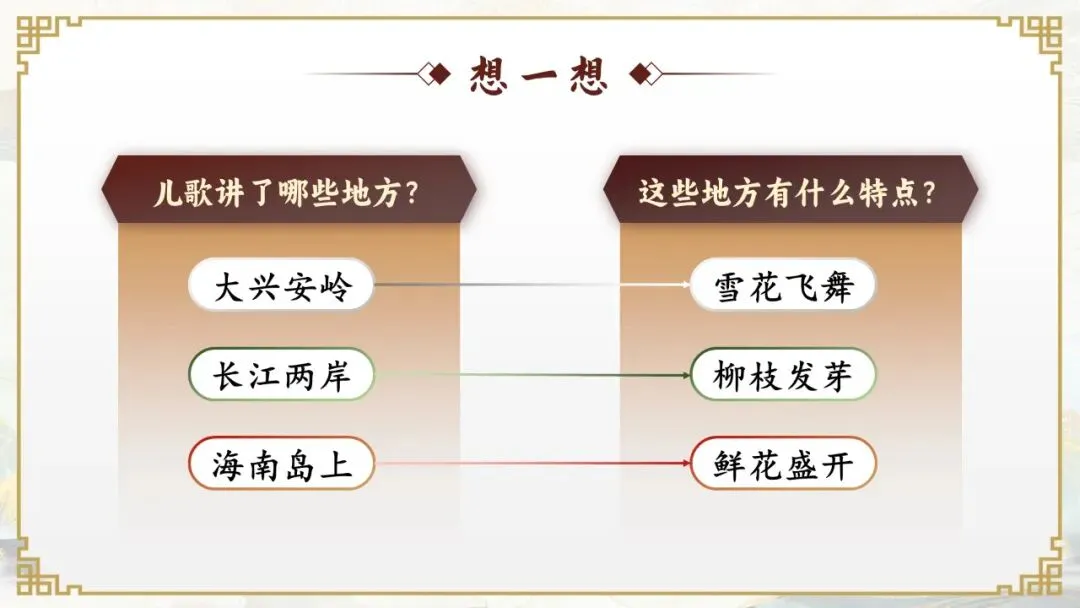 想一想

儿歌讲了哪些地方？

大兴安岭

长江两岸

海南岛上

这些地方有什么特点？

雪花飞舞

柳枝发芽

鲜花盛开